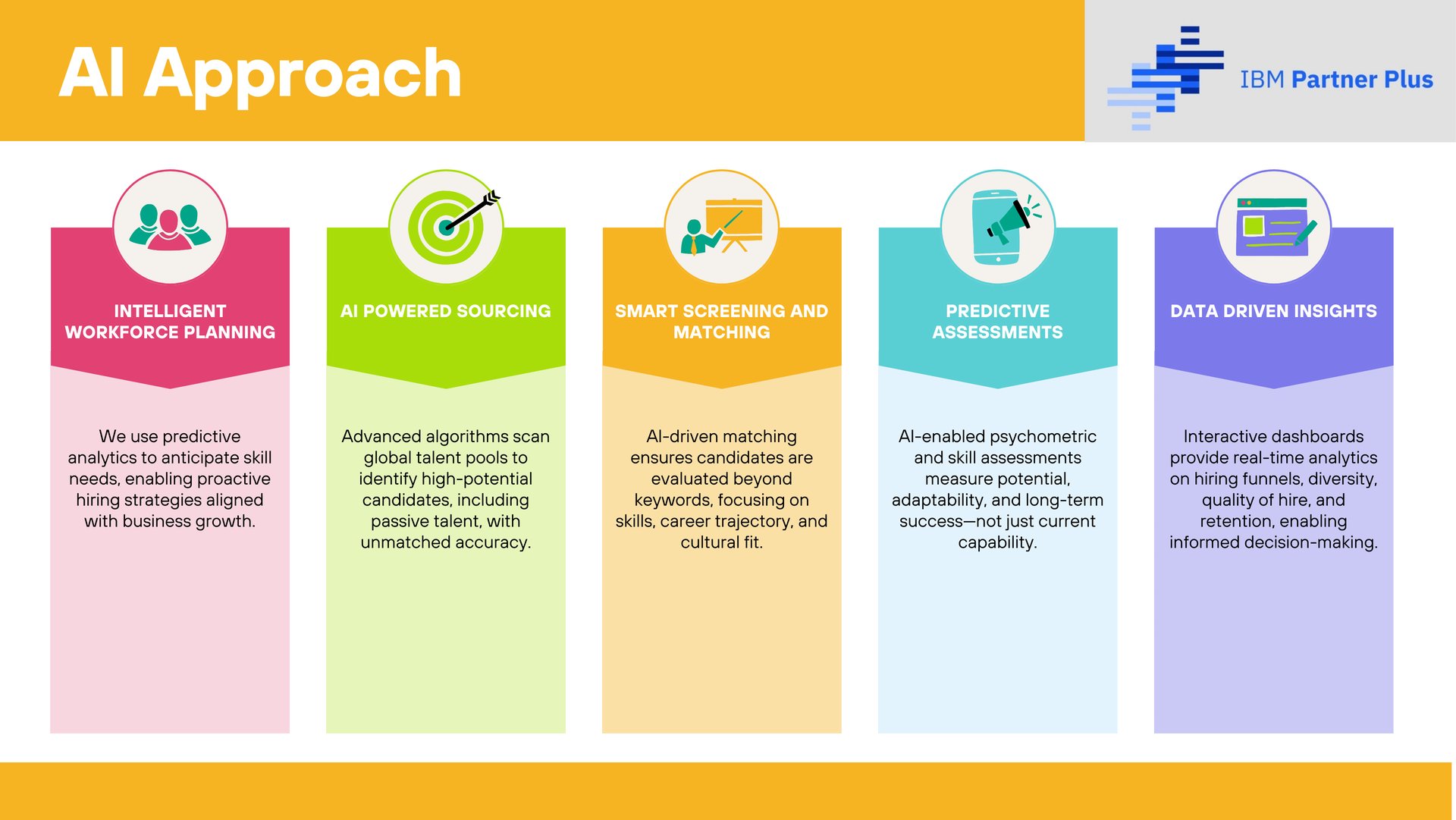 AI Approach

IBM Partner Plus

INTELLIGENT WORKFORCE PLANNING

We use predictive analytics to anticipate skill needs, enabling proactive hiring strategies aligned with business growth.

AI POWERED SOURCING

Advanced algorithms scan global talent pools to identify high-potential candidates, including passive talent, with unmatched accuracy.

SMART SCREENING AND MATCHING

AI-driven matching ensures candidates are evaluated beyond keywords, focusing on skills, career trajectory, and cultural fit.

PREDICTIVE ASSESSMENTS

AI-enabled psychometric and skill assessments measure potential, adaptability, and long-term success—not just current capability.

DATA DRIVEN INSIGHTS

Interactive dashboards provide real-time analytics on hiring funnels, diversity, quality of hire, and retention, enabling informed decision-making.